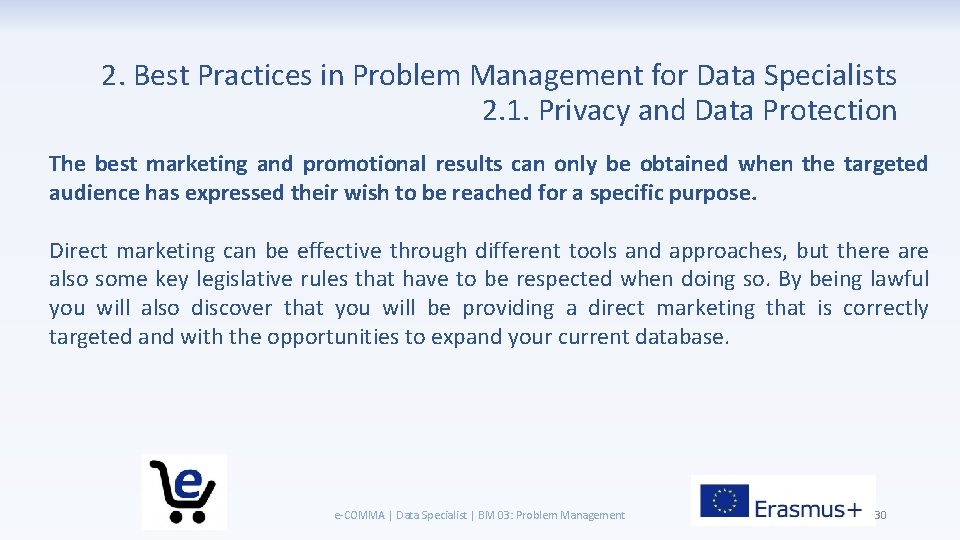 2. Best Practices in Problem Management for Data Specialists
2.1. Privacy and Data Protection

The best marketing and promotional results can only be obtained when the targeted audience has expressed their wish to be reached for a specific purpose.

Direct marketing can be effective through different tools and approaches, but there are also some key legislative rules that have to be respected when doing so. By being lawful you will also discover that you will be providing a direct marketing that is correctly targeted and with the opportunities to expand your current database.

e

e-COMMA | Data Specialist | BM 03: Problem Management

Erasmus+

30